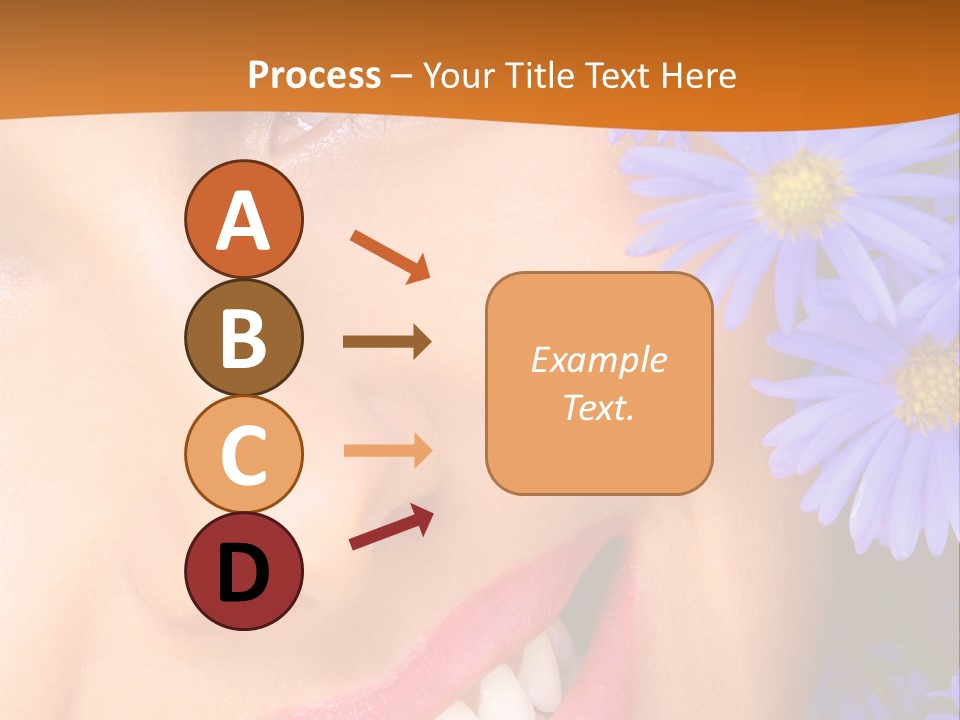 Process – Your Title Text Here

A

B

C

D

Example Text.